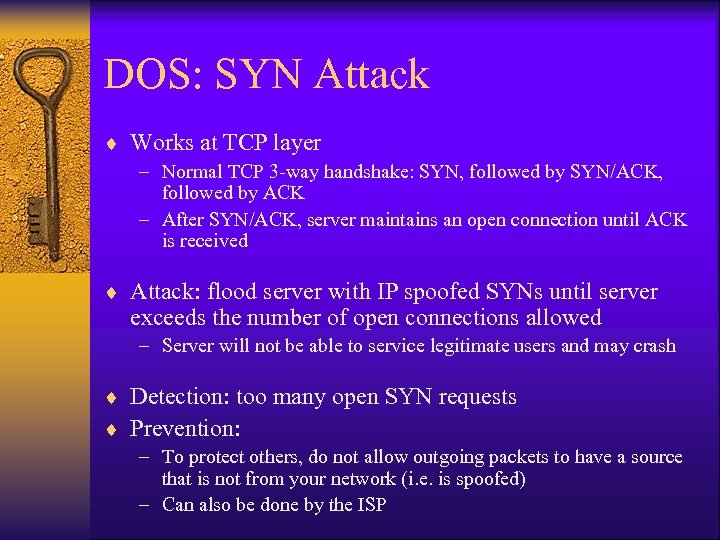 DOS: SYN Attack

♦ Works at TCP layer
– Normal TCP 3-way handshake: SYN, followed by SYN/ACK, followed by ACK
– After SYN/ACK, server maintains an open connection until ACK is received

♦ Attack: flood server with IP spoofed SYNs until server exceeds the number of open connections allowed
– Server will not be able to service legitimate users and may crash

♦ Detection: too many open SYN requests
♦ Prevention:
– To protect others, do not allow outgoing packets to have a source that is not from your network (i.e. is spoofed)
– Can also be done by the ISP